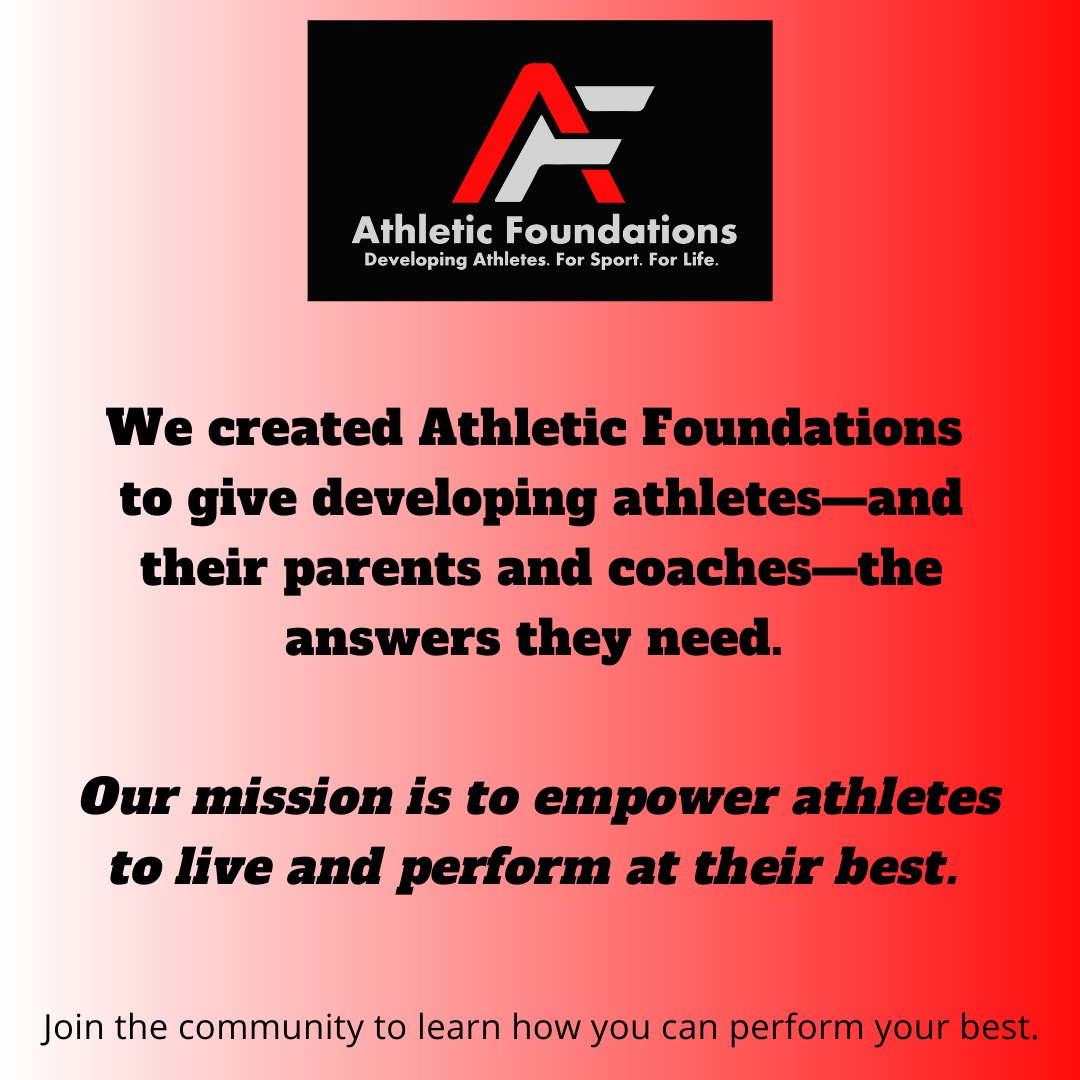 AF

Athletic Foundations
Developing Athletes. For Sport. For Life.

We created Athletic Foundations to give developing athletes—and their parents and coaches—the answers they need.

Our mission is to empower athletes to live and perform at their best.

Join the community to learn how you can perform your best.